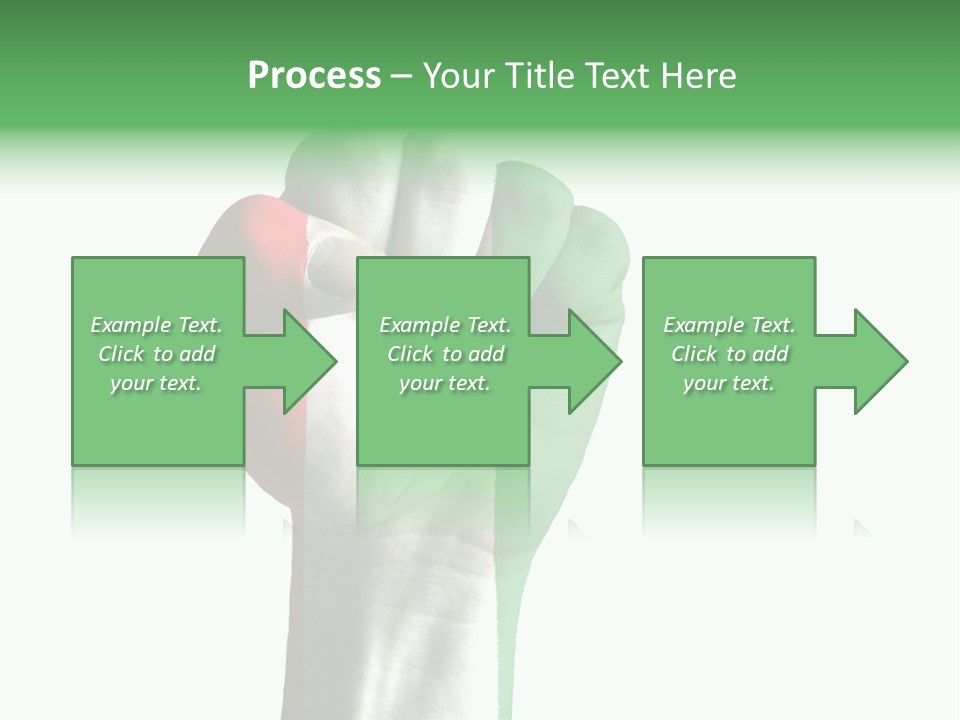 Process – Your Title Text Here

Example Text. Click to add your text.

Example Text. Click to add your text.

Example Text. Click to add your text.